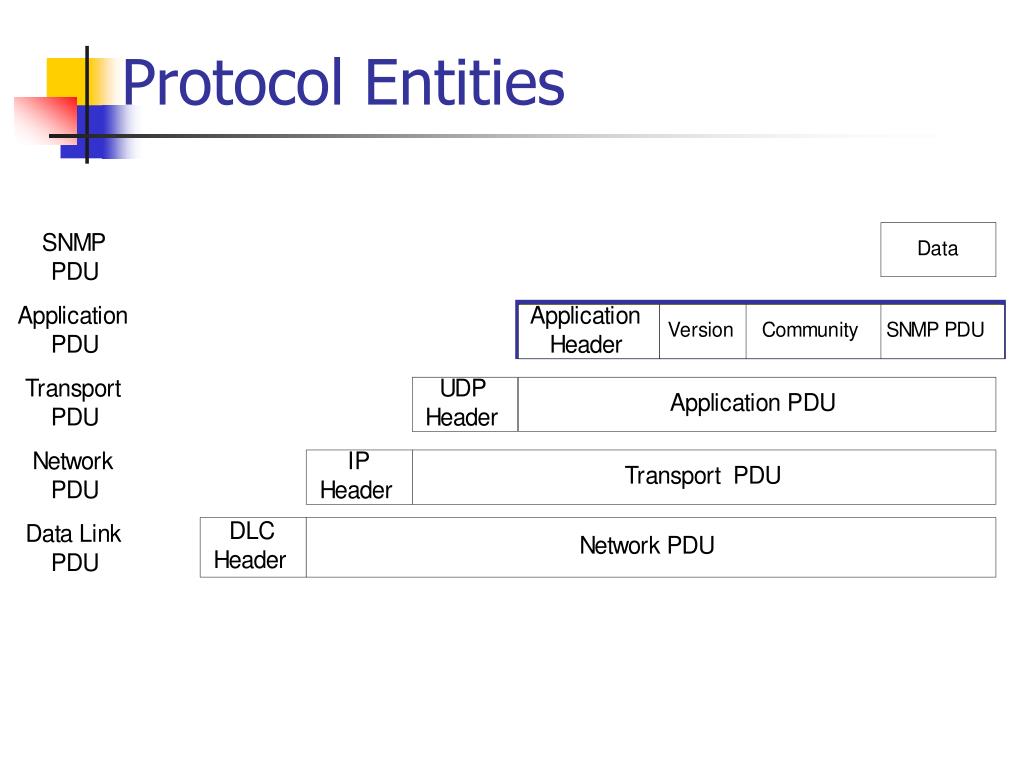 Protocol Entities

SNMP PDU

Data

Application PDU

Application Header

Version

Community

SNMP PDU

Transport PDU

UDP Header

Application PDU

Network PDU

IP Header

Transport PDU

Data Link PDU

DLC Header

Network PDU